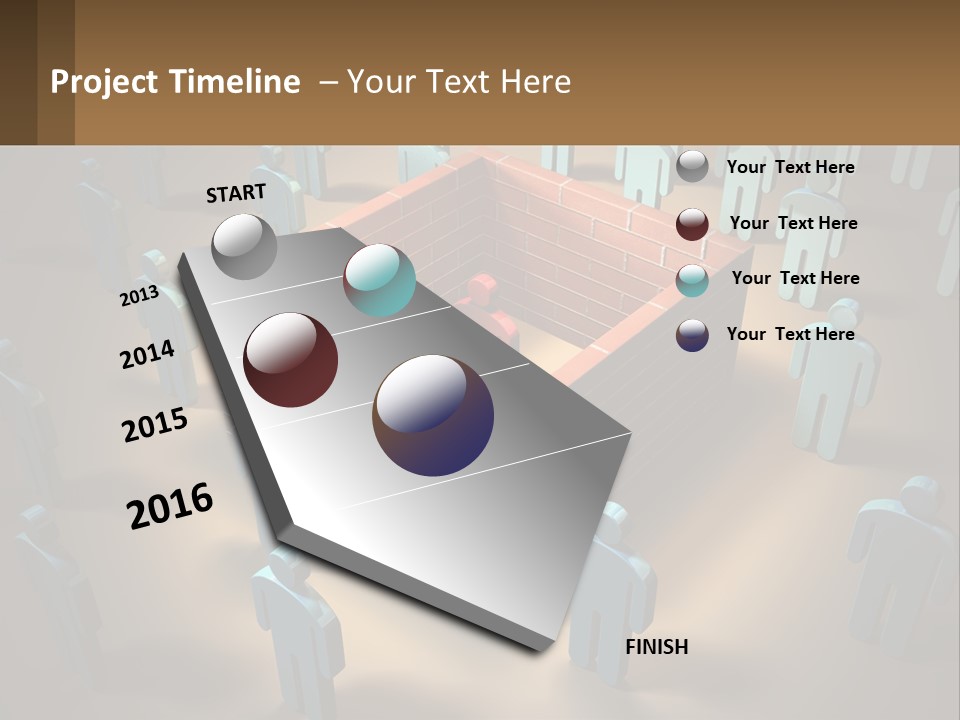 Project Timeline – Your Text Here

START

2013

2014

2015

2016

FINISH

Your Text Here

Your Text Here

Your Text Here

Your Text Here